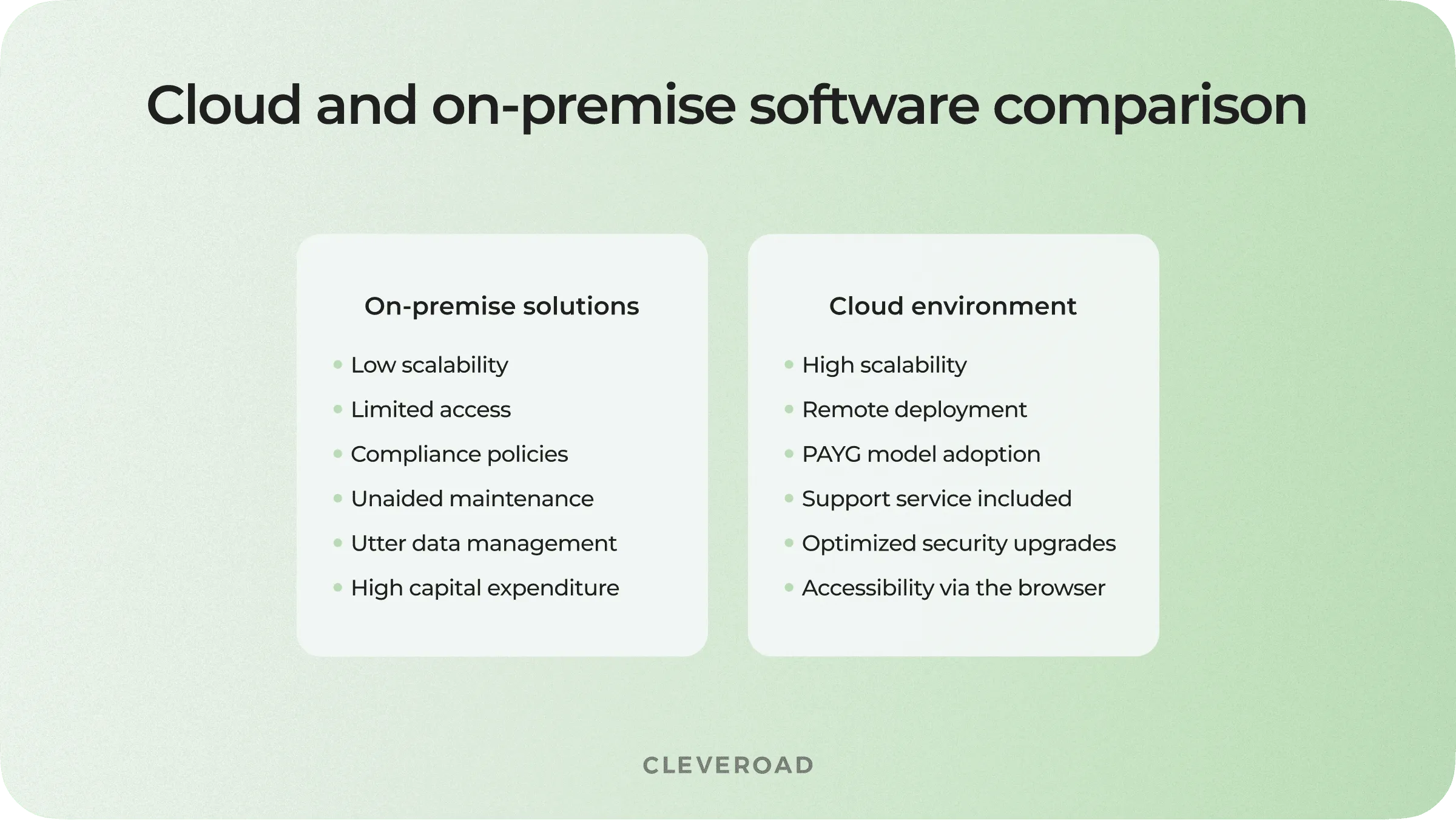 Cloud and on-premise software comparison

On-premise solutions

- Low scalability
- Limited access
- Compliance policies
- Unaided maintenance
- Utter data management
- High capital expenditure

Cloud environment

- High scalability
- Remote deployment
- PAYG model adoption
- Support service included
- Optimized security upgrades
- Accessibility via the browser

CLEVEROAD